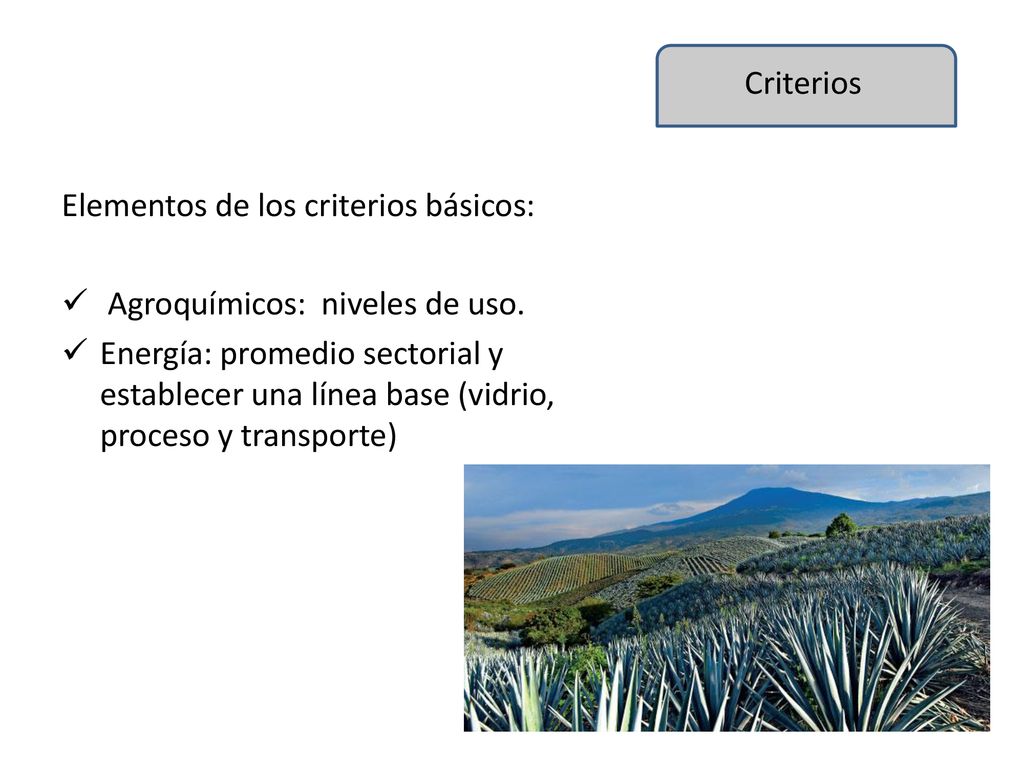 Criterios

Elementos de los criterios básicos:

✓ Agroquímicos: niveles de uso.
✓ Energía: promedio sectorial y establecer una línea base (vidrio, proceso y transporte)